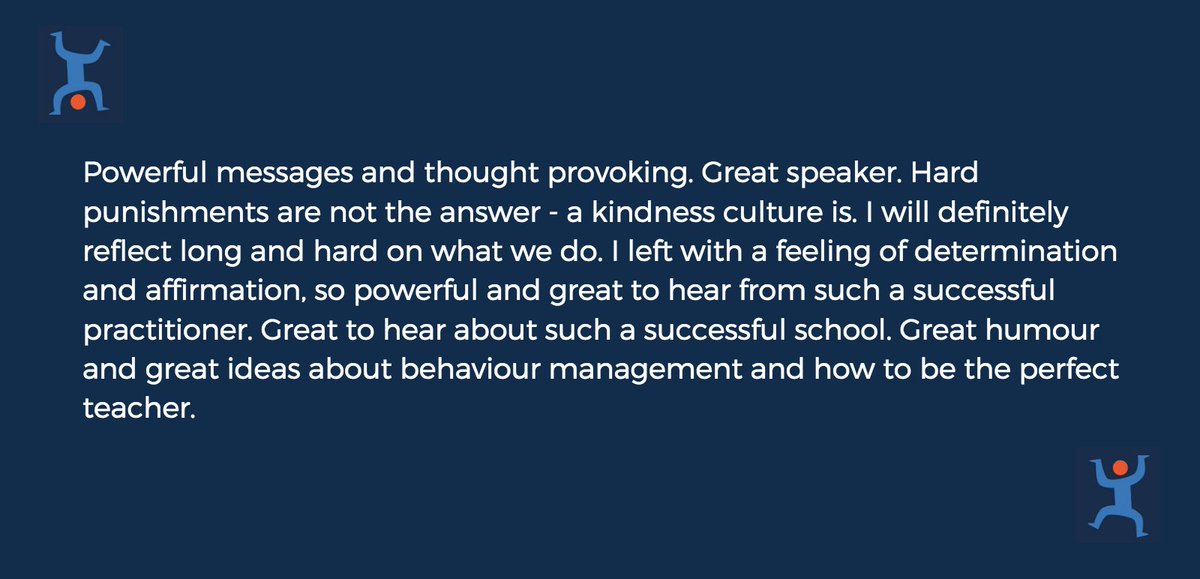 Powerful messages and thought provoking. Great speaker. Hard punishments are not the answer - a kindness culture is. I will definitely reflect long and hard on what we do. I left with a feeling of determination and affirmation, so powerful and great to hear from such a successful practitioner. Great to hear about such a successful school. Great humour and great ideas about behaviour management and how to be the perfect teacher.